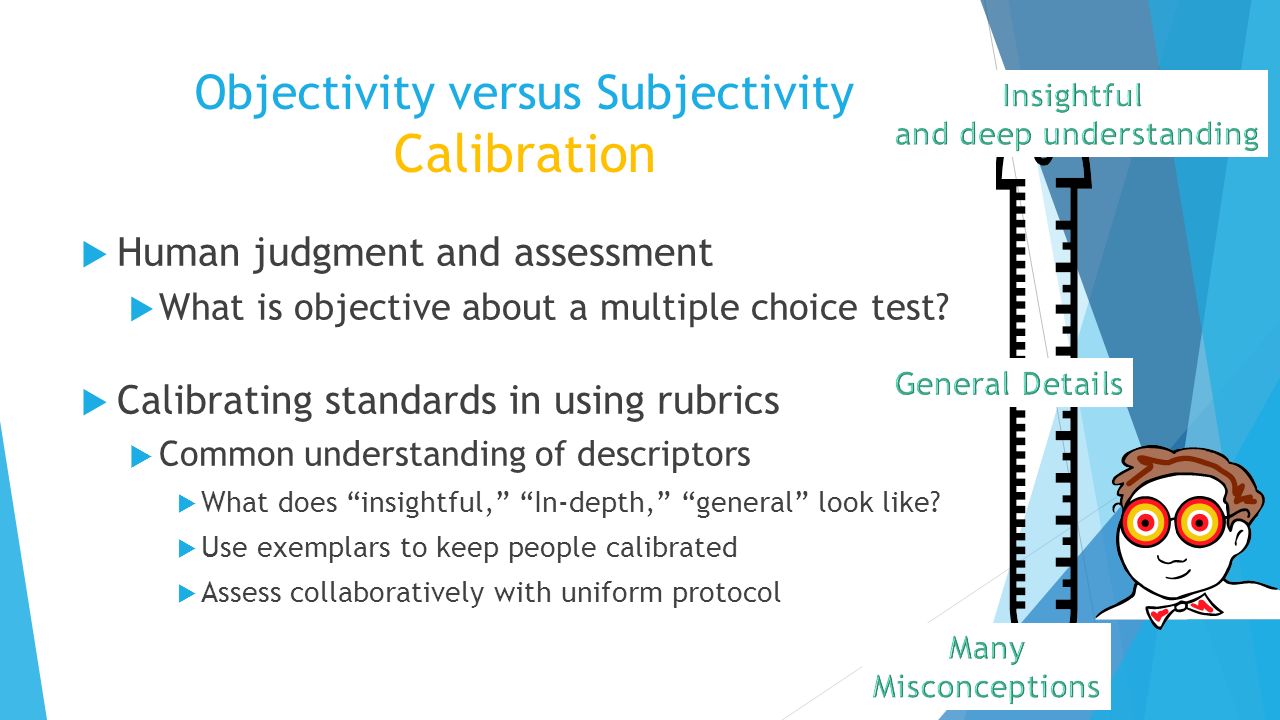 Objectivity versus Subjectivity
Calibration

Human judgment and assessment

What is objective about a multiple choice test?

Calibrating standards in using rubrics

Common understanding of descriptors

What does “insightful,” “In-depth,” “general” look like?

Use exemplars to keep people calibrated

Assess collaboratively with uniform protocol

Insightful
and deep understanding

General Details

Many
Misconceptions